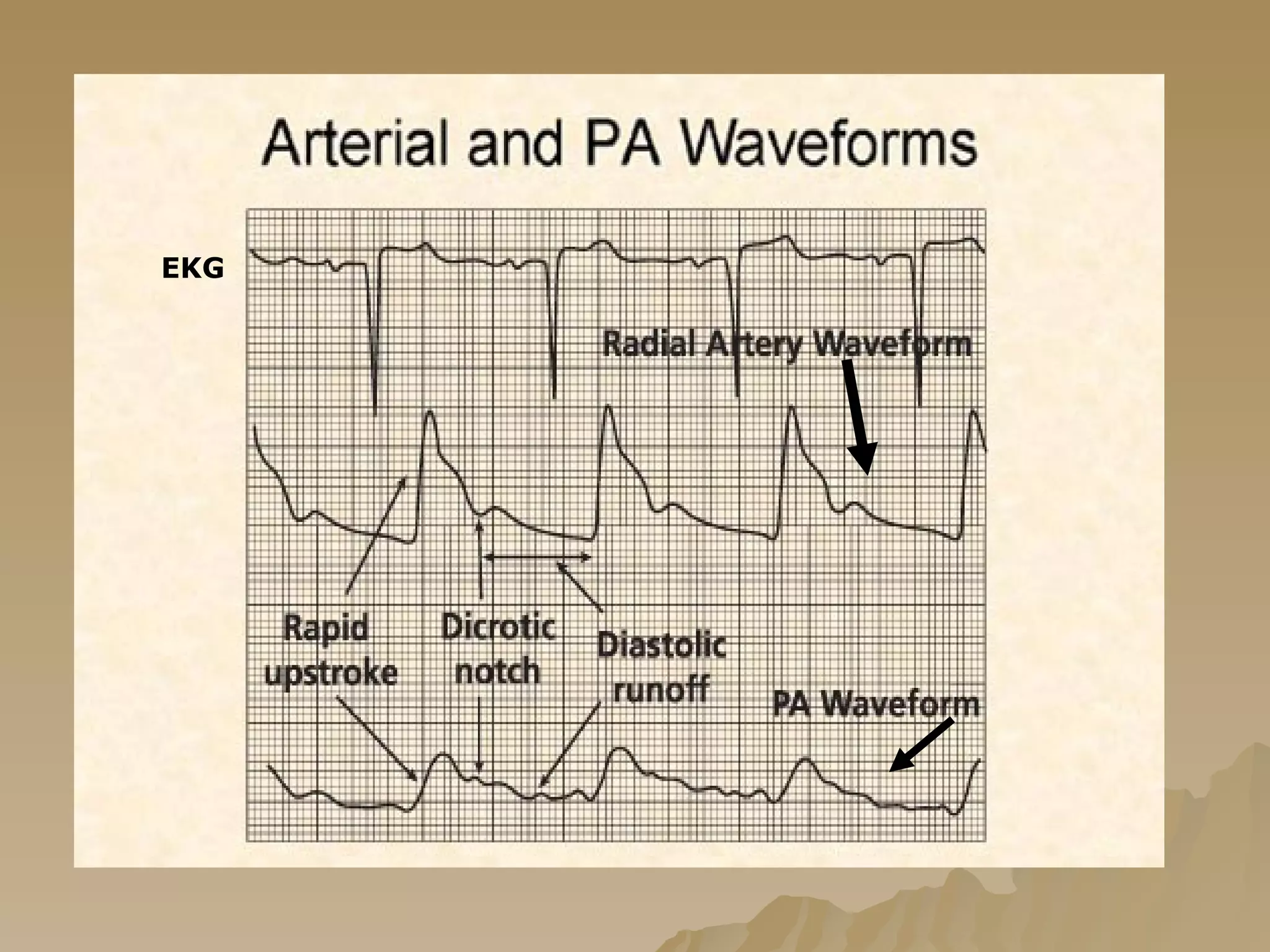 Arterial and PA Waveforms

EKG

Radial Artery Waveform

Rapid upstroke

Dicrotic notch

Diastolic runoff

PA Waveform